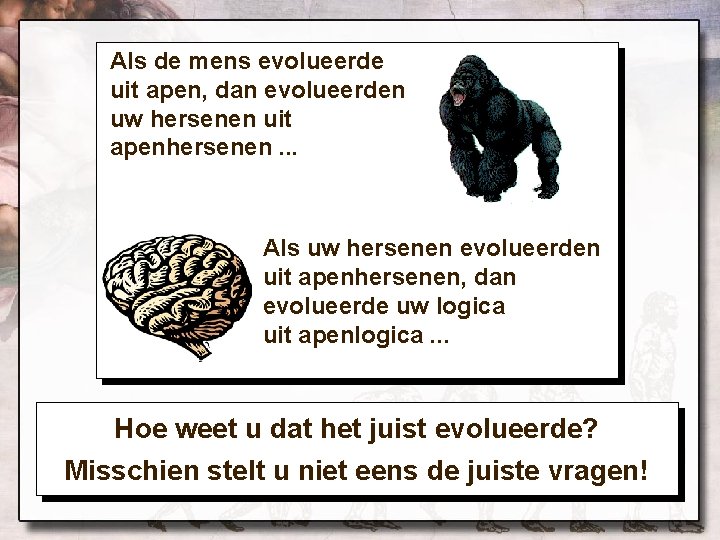 Als de mens evolueerde uit apen, dan evolueerden uw hersenen uit apenhersenen ...

Als uw hersenen evolueerden uit apenhersenen, dan evolueerde uw logica uit apenlogica ...

Hoe weet u dat het juist evolueerde?
Misschien stelt u niet eens de juiste vragen!